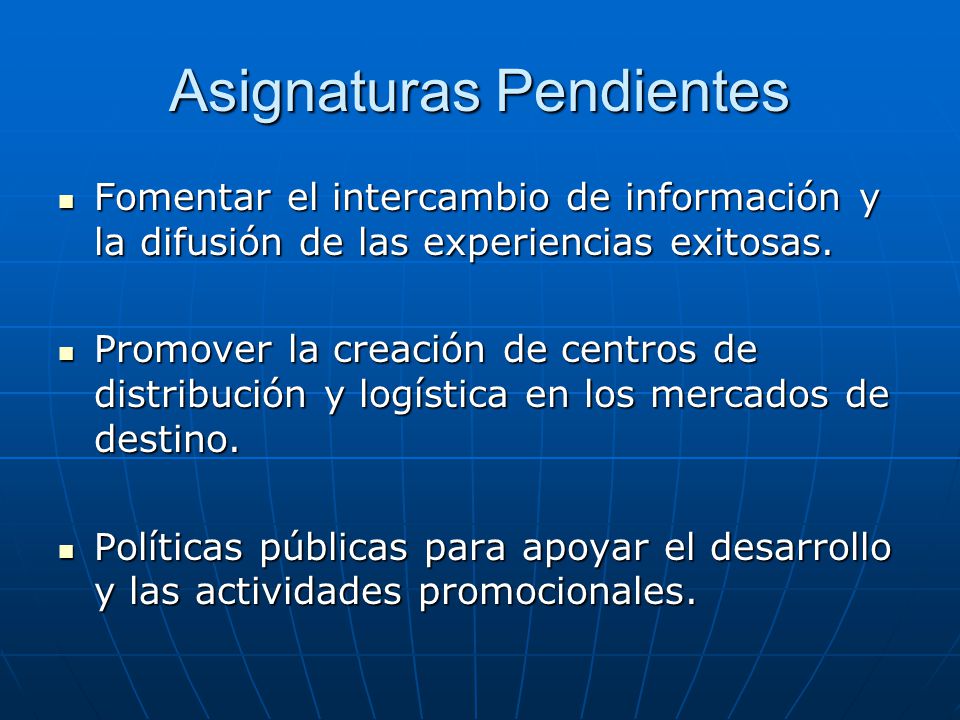 Asignaturas Pendientes

- Fomentar el intercambio de información y la difusión de las experiencias exitosas.

- Promover la creación de centros de distribución y logística en los mercados de destino.

- Políticas públicas para apoyar el desarrollo y las actividades promocionales.